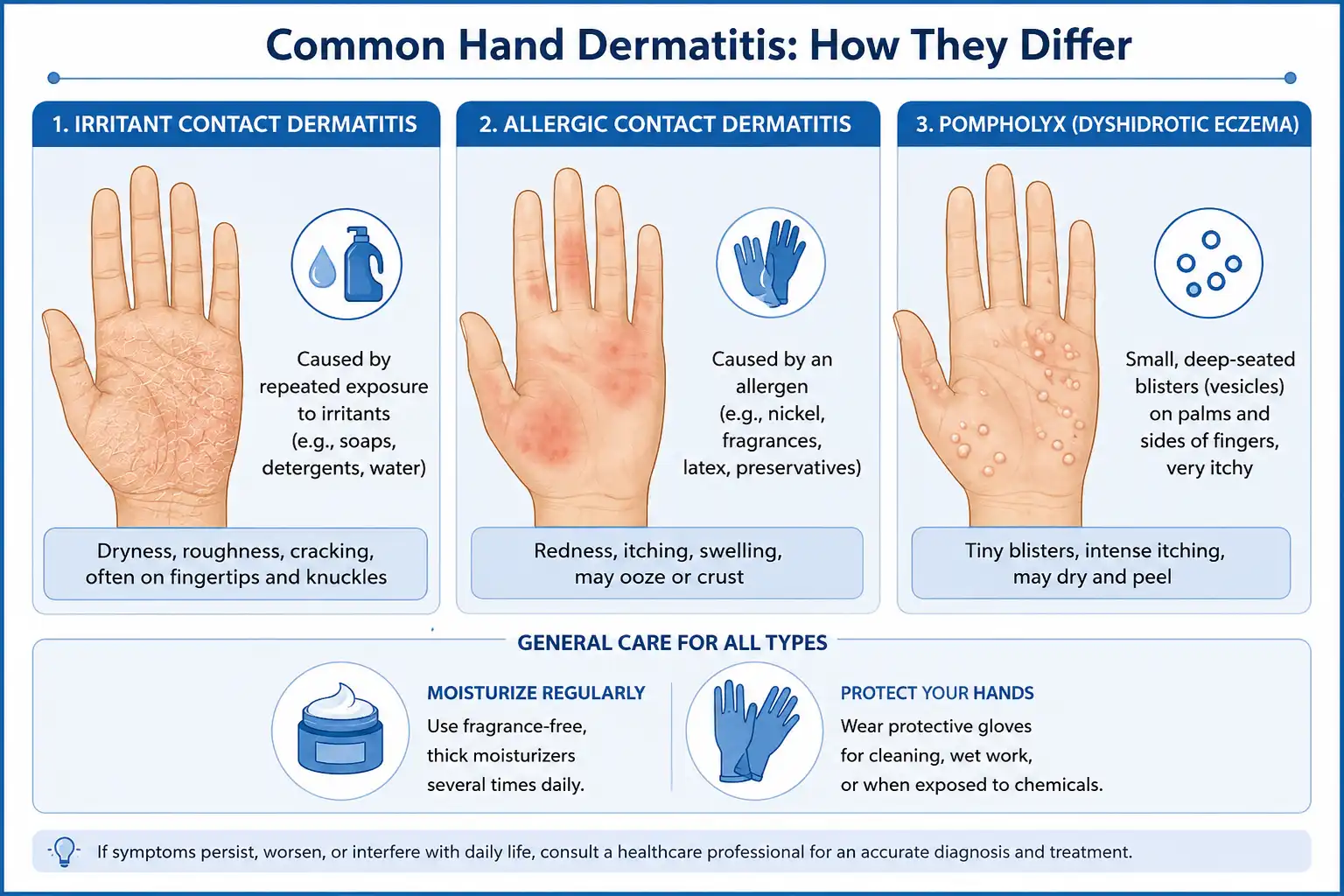 Common Hand Dermatitis: How They Differ

1. IRRITANT CONTACT DERMATITIS

Caused by repeated exposure to irritants (e.g., soaps, detergents, water)

Dryness, roughness, cracking, often on fingertips and knuckles

2. ALLERGIC CONTACT DERMATITIS

Caused by an allergen (e.g., nickel, fragrances, latex, preservatives)

Redness, itching, swelling, may ooze or crust

3. POMPHOLYX (DYSHIDROTIC ECZEMA)

Small, deep-seated blisters (vesicles) on palms and sides of fingers, very itchy

Tiny blisters, intense itching, may dry and peel

GENERAL CARE FOR ALL TYPES

MOISTURIZE REGULARLY
Use fragrance-free, thick moisturizers several times daily.

PROTECT YOUR HANDS
Wear protective gloves for cleaning, wet work, or when exposed to chemicals.

If symptoms persist, worsen, or interfere with daily life, consult a healthcare professional for an accurate diagnosis and treatment.